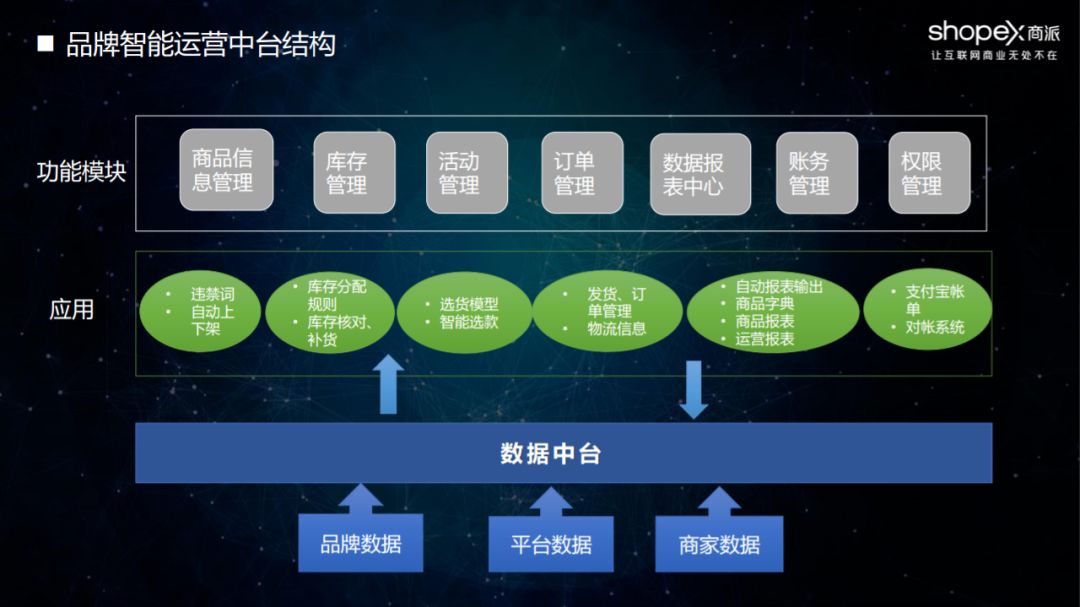 ■ 品牌智能运营中台结构

shopex 商派
让互联网商业无处不在

功能模块

商品信息管理

库存管理

活动管理

订单管理

数据报表中心

账务管理

权限管理

应用

• 违禁词
• 自动上下架

• 库存分配规则
• 库存核对、补货

• 选货模型
• 智能选款

• 发货、订单管理
• 物流信息

• 自动报表输出
• 商品字典
• 商品报表
• 运营报表

• 支付宝帐单
• 对帐系统

数据中台

品牌数据

平台数据

商家数据